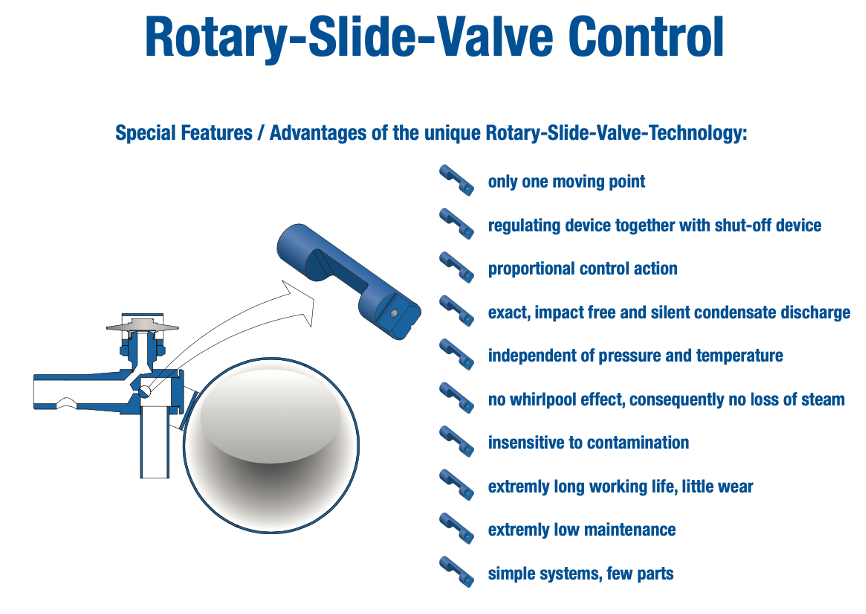 Rotary-Slide-Valve Control

Special Features / Advantages of the unique Rotary-Slide-Valve-Technology:

only one moving point

regulating device together with shut-off device

proportional control action

exact, impact free and silent condensate discharge

independent of pressure and temperature

no whirlpool effect, consequently no loss of steam

insensitive to contamination

extremly long working life, little wear

extremly low maintenance

simple systems, few parts